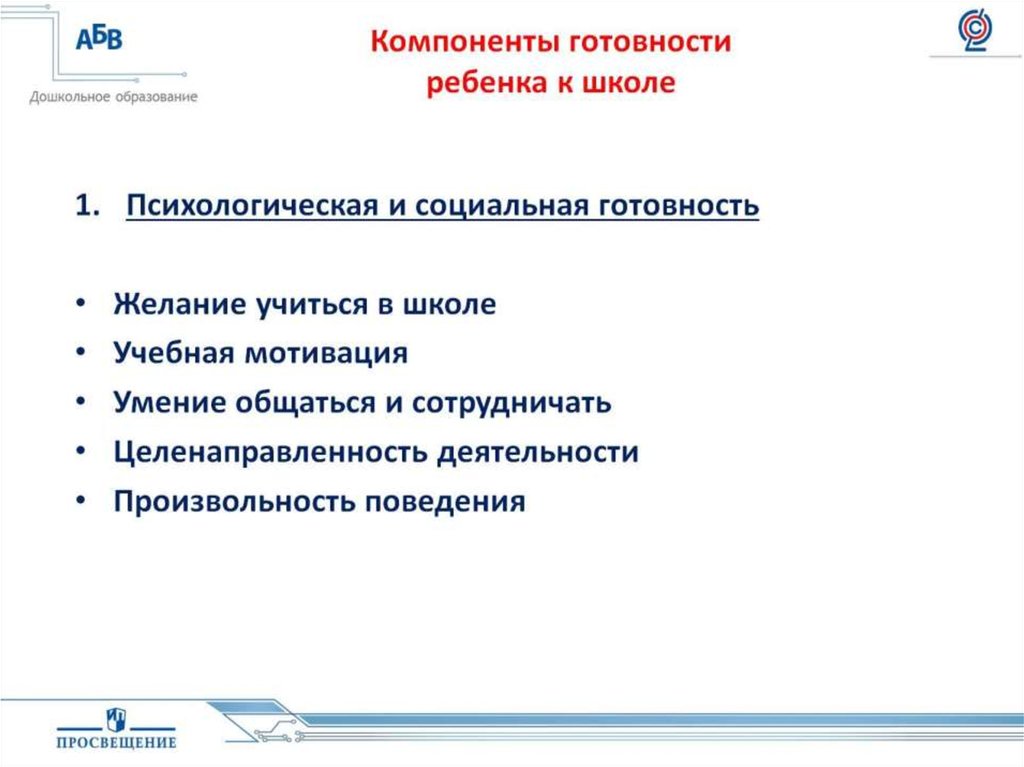 АБВ
Дошкольное образование

Компоненты готовности ребенка к школе

1. Психологическая и социальная готовность

• Желание учиться в школе
• Учебная мотивация
• Умение общаться и сотрудничать
• Целенаправленность деятельности
• Произвольность поведения

ПРОСВЕЩЕНИЕ